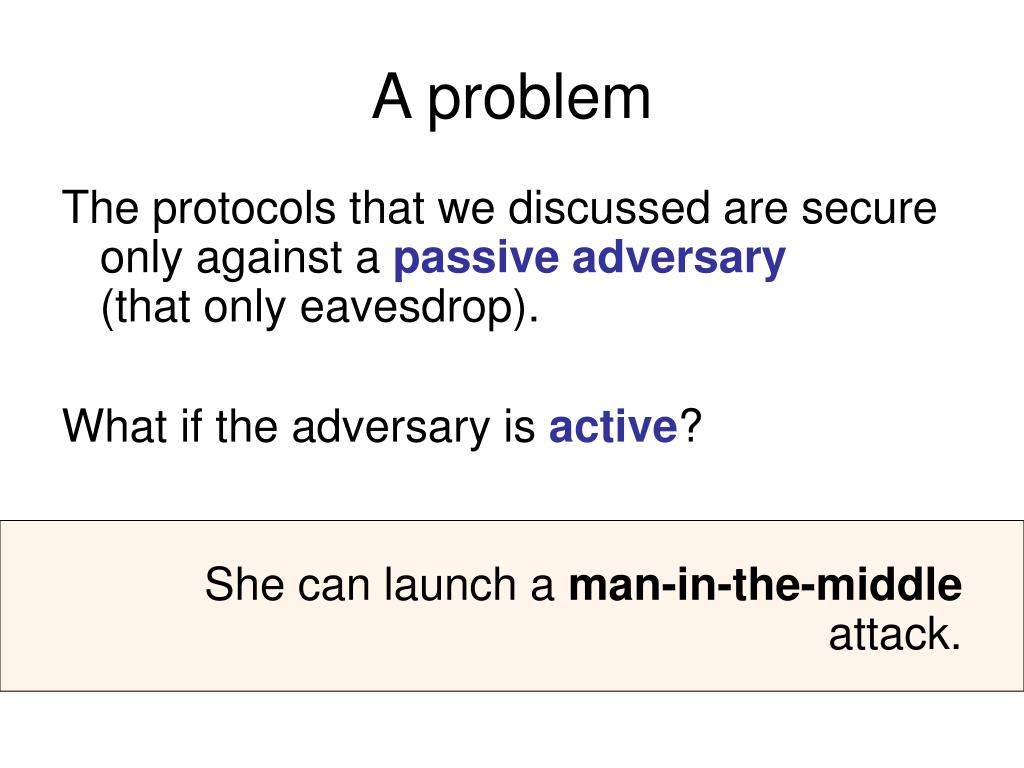 A problem

The protocols that we discussed are secure only against a passive adversary (that only eavesdrop).

What if the adversary is active?

She can launch a man-in-the-middle attack.